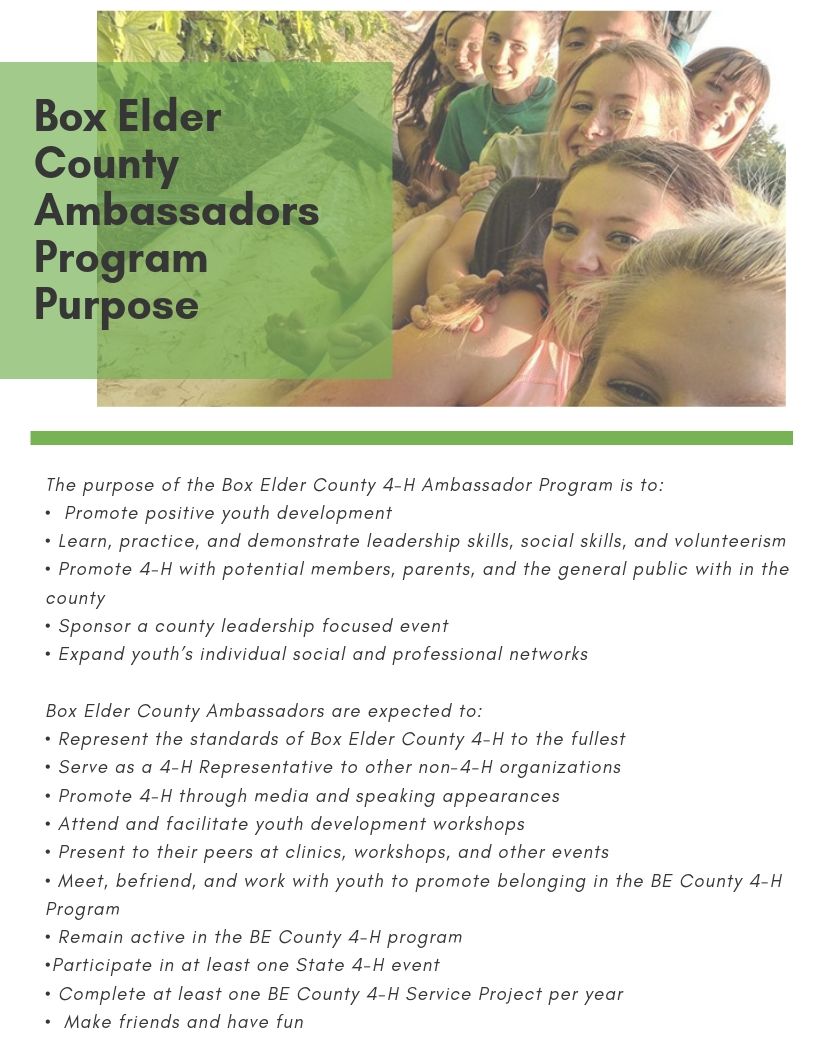 Box Elder County Ambassadors Program Purpose

The purpose of the Box Elder County 4-H Ambassador Program is to:
• Promote positive youth development
• Learn, practice, and demonstrate leadership skills, social skills, and volunteerism
• Promote 4-H with potential members, parents, and the general public with in the county
• Sponsor a county leadership focused event
• Expand youth's individual social and professional networks

Box Elder County Ambassadors are expected to:
• Represent the standards of Box Elder County 4-H to the fullest
• Serve as a 4-H Representative to other non-4-H organizations
• Promote 4-H through media and speaking appearances
• Attend and facilitate youth development workshops
• Present to their peers at clinics, workshops, and other events
• Meet, befriend, and work with youth to promote belonging in the BE County 4-H Program
• Remain active in the BE County 4-H program
•Participate in at least one State 4-H event
• Complete at least one BE County 4-H Service Project per year
• Make friends and have fun